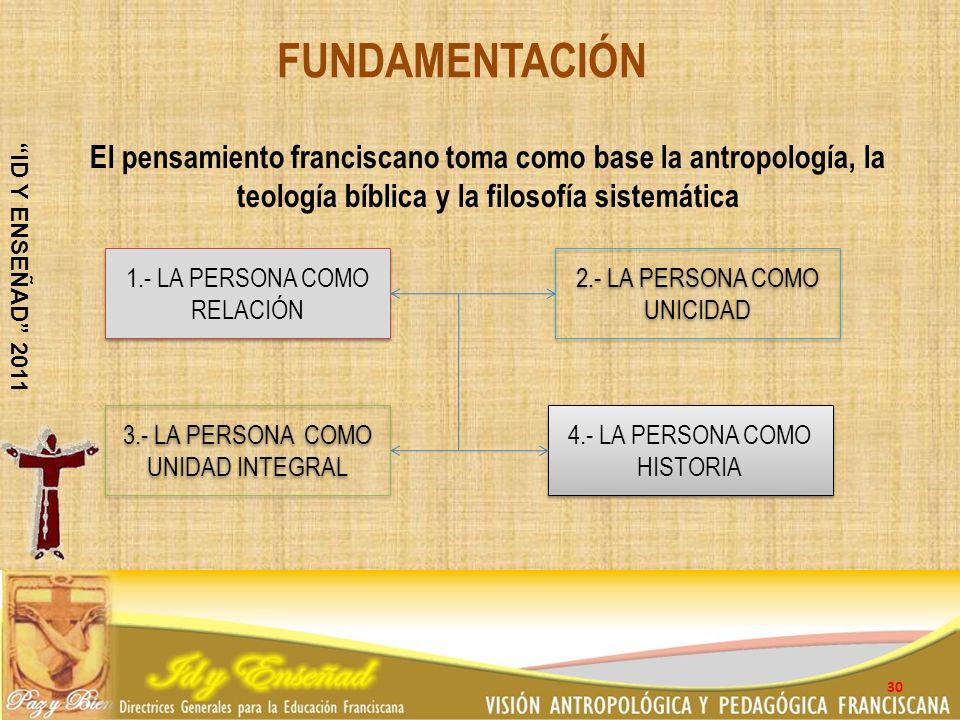 FUNDAMENTACIÓN

"ID Y ENSEÑAD" 2011

El pensamiento franciscano toma como base la antropología, la teología bíblica y la filosofía sistemática

1.- LA PERSONA COMO RELACIÓN

2.- LA PERSONA COMO UNICIDAD

3.- LA PERSONA COMO UNIDAD INTEGRAL

4.- LA PERSONA COMO HISTORIA

Paz y Bien

Id y Enseñad

Directrices Generales para la Educación Franciscana

30

VISIÓN ANTROPOLÓGICA Y PEDAGÓGICA FRANCISCANA